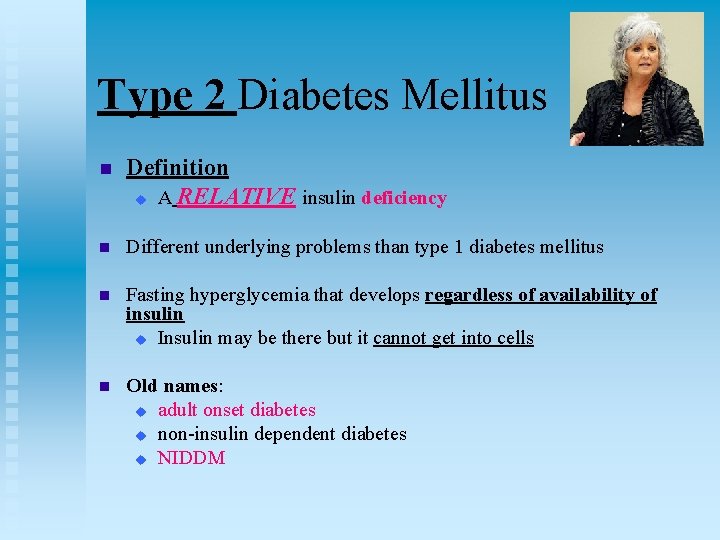 Type 2 Diabetes Mellitus

Definition

A RELATIVE insulin deficiency

Different underlying problems than type 1 diabetes mellitus

Fasting hyperglycemia that develops regardless of availability of insulin

Insulin may be there but it cannot get into cells

Old names:

adult onset diabetes

non-insulin dependent diabetes

NIDDM